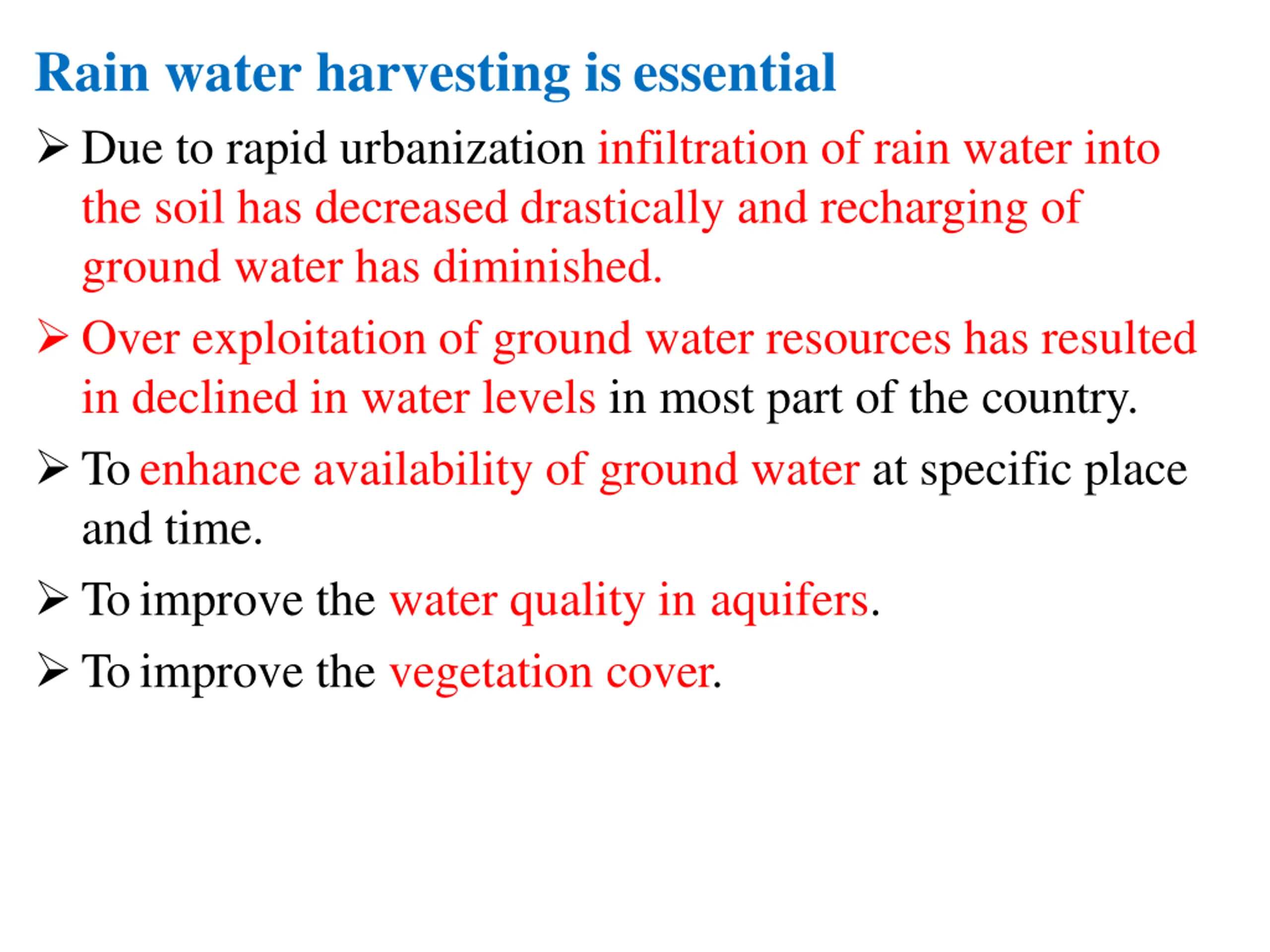 Rain water harvesting is essential

➢ Due to rapid urbanization infiltration of rain water into the soil has decreased drastically and recharging of ground water has diminished.

➢ Over exploitation of ground water resources has resulted in declined in water levels in most part of the country.

➢ To enhance availability of ground water at specific place and time.

➢ To improve the water quality in aquifers.

➢ To improve the vegetation cover.